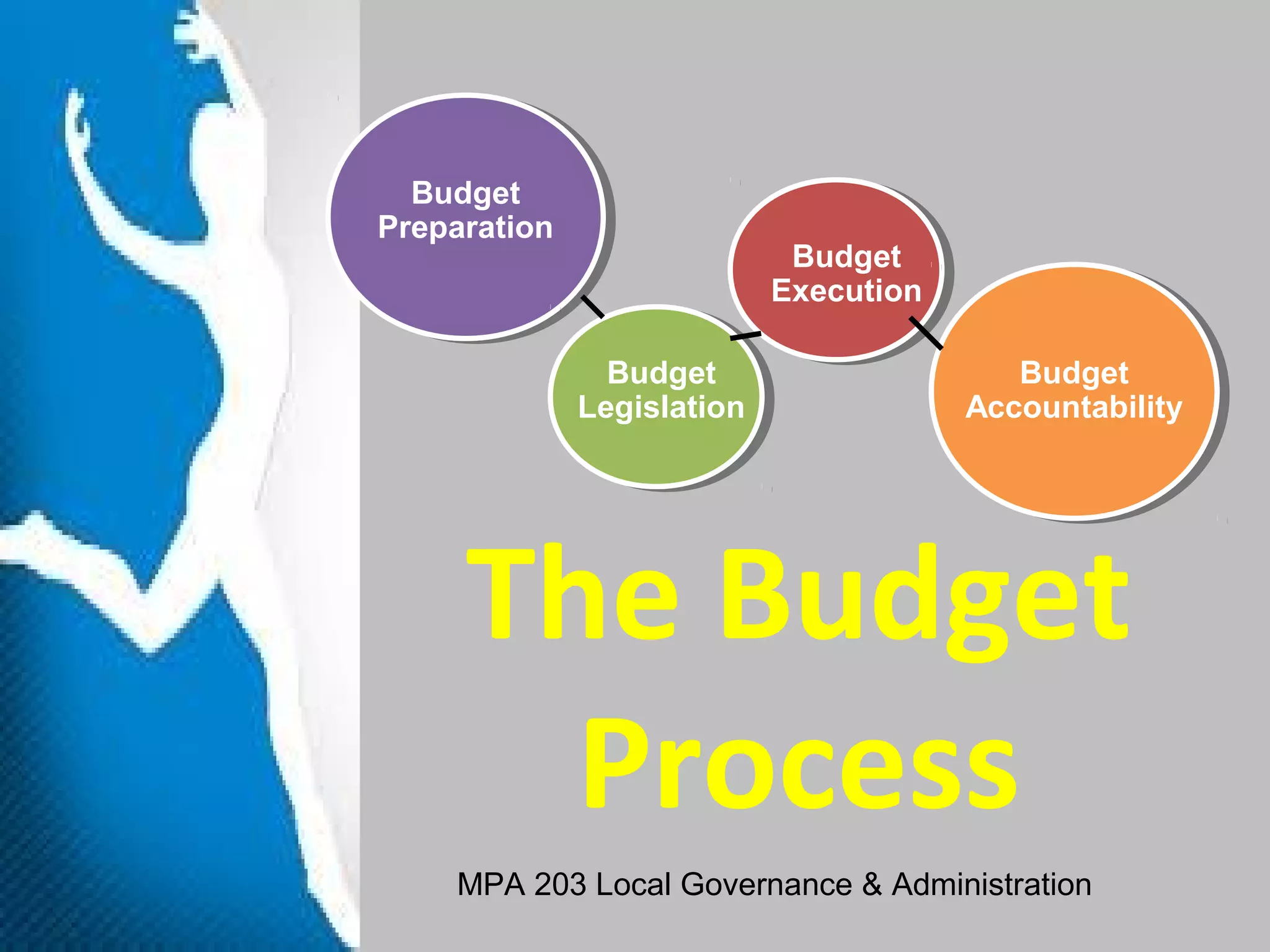 Budget Preparation

Budget Legislation

Budget Execution

Budget Accountability

The Budget Process

MPA 203 Local Governance & Administration